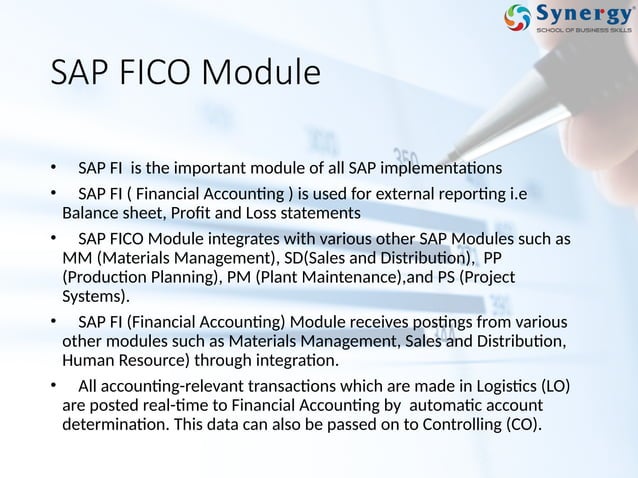 Synergy
SCHOOL OF BUSINESS SKILLS

SAP FICO Module

• SAP FI is the important module of all SAP implementations

• SAP FI ( Financial Accounting ) is used for external reporting i.e Balance sheet, Profit and Loss statements

• SAP FICO Module integrates with various other SAP Modules such as MM (Materials Management), SD(Sales and Distribution), PP (Production Planning), PM (Plant Maintenance),and PS (Project Systems).

• SAP FI (Financial Accounting) Module receives postings from various other modules such as Materials Management, Sales and Distribution, Human Resource) through integration.

• All accounting-relevant transactions which are made in Logistics (LO) are posted real-time to Financial Accounting by automatic account determination. This data can also be passed on to Controlling (CO).